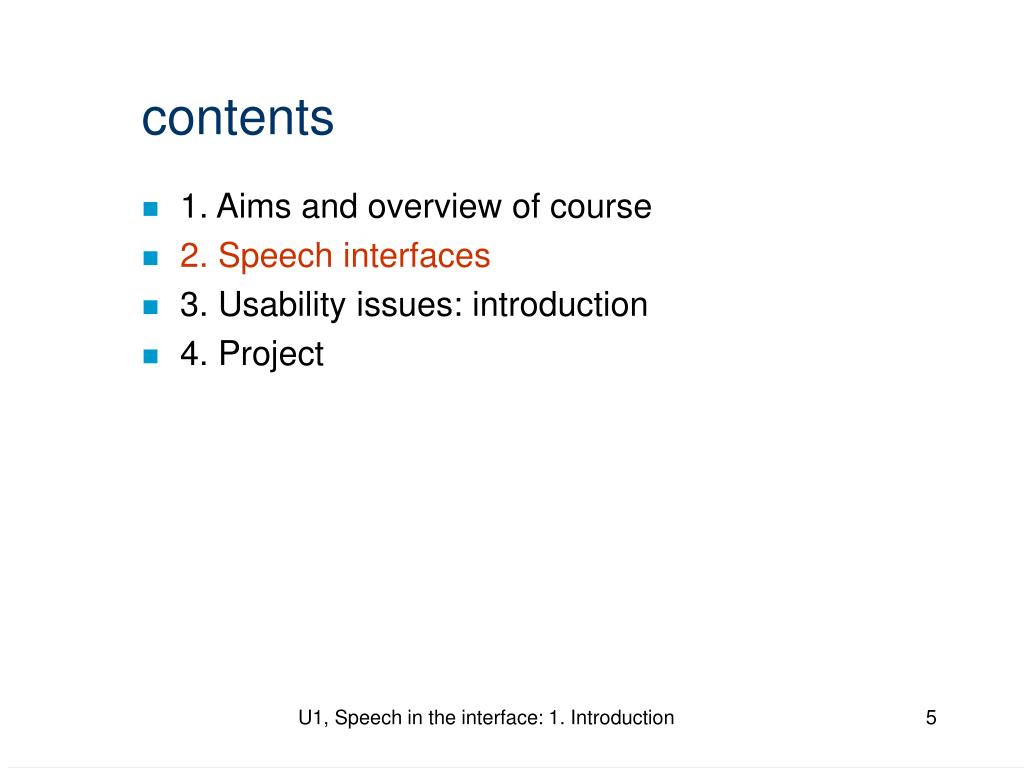 contents

- 1. Aims and overview of course
- 2. Speech interfaces
- 3. Usability issues: introduction
- 4. Project

U1, Speech in the interface: 1. Introduction

5